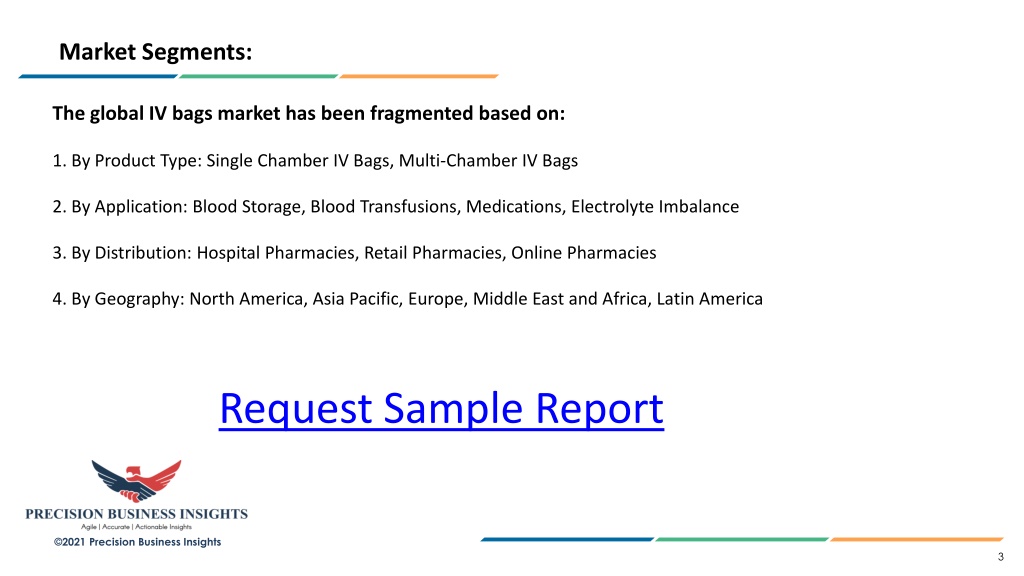 Market Segments:

The global IV bags market has been fragmented based on:

1. By Product Type: Single Chamber IV Bags, Multi-Chamber IV Bags

2. By Application: Blood Storage, Blood Transfusions, Medications, Electrolyte Imbalance

3. By Distribution: Hospital Pharmacies, Retail Pharmacies, Online Pharmacies

4. By Geography: North America, Asia Pacific, Europe, Middle East and Africa, Latin America

Request Sample Report

PRECISION BUSINESS INSIGHTS
Agile | Accurate | Actionable Insights

©2021 Precision Business Insights

3